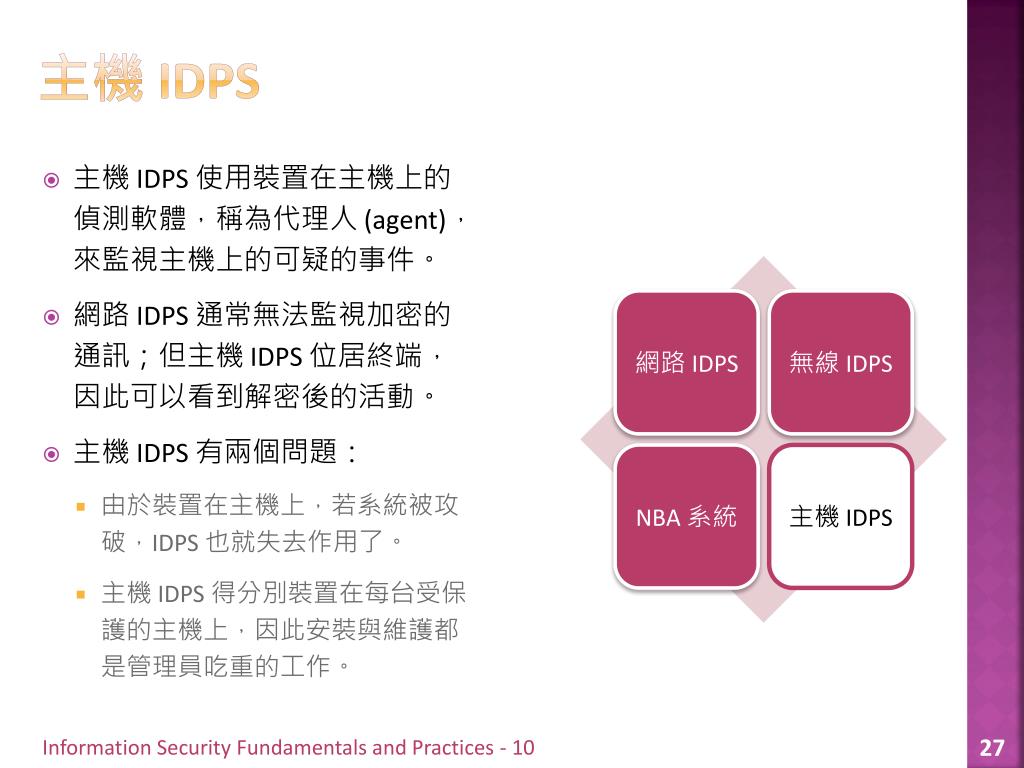 主機 IDPS

主機 IDPS 使用裝置在主機上的偵測軟體，稱為代理人 (agent)，來監視主機上的可疑的事件。

網路 IDPS 通常無法監視加密的通訊；但主機 IDPS 位居終端，因此可以看到解密後的活動。

主機 IDPS 有兩個問題：

由於裝置在主機上，若系統被攻破，IDPS 也就失去作用了。

主機 IDPS 得分別裝置在每台受保護的主機上，因此安裝與維護都是管理員吃重的工作。

網路 IDPS

無線 IDPS

NBA 系統

主機 IDPS

Information Security Fundamentals and Practices - 10

27